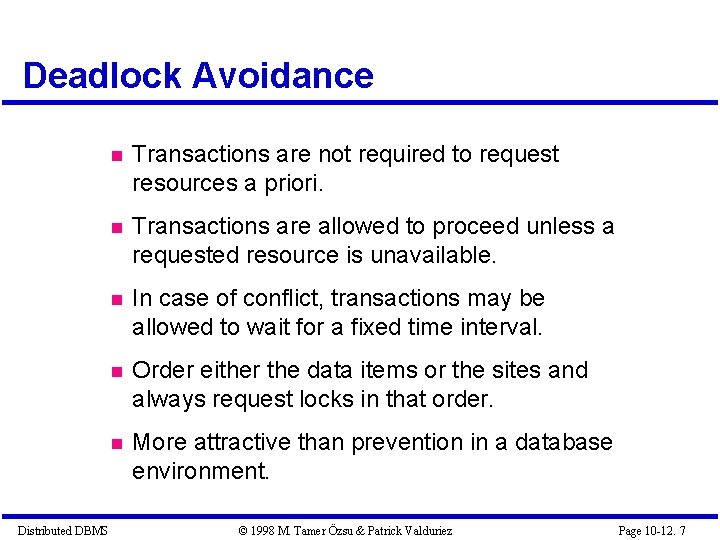 Deadlock Avoidance

- Transactions are not required to request resources a priori.
- Transactions are allowed to proceed unless a requested resource is unavailable.
- In case of conflict, transactions may be allowed to wait for a fixed time interval.
- Order either the data items or the sites and always request locks in that order.
- More attractive than prevention in a database environment.

Distributed DBMS © 1998 M. Tamer Özsu & Patrick Valduriez Page 10-12. 7